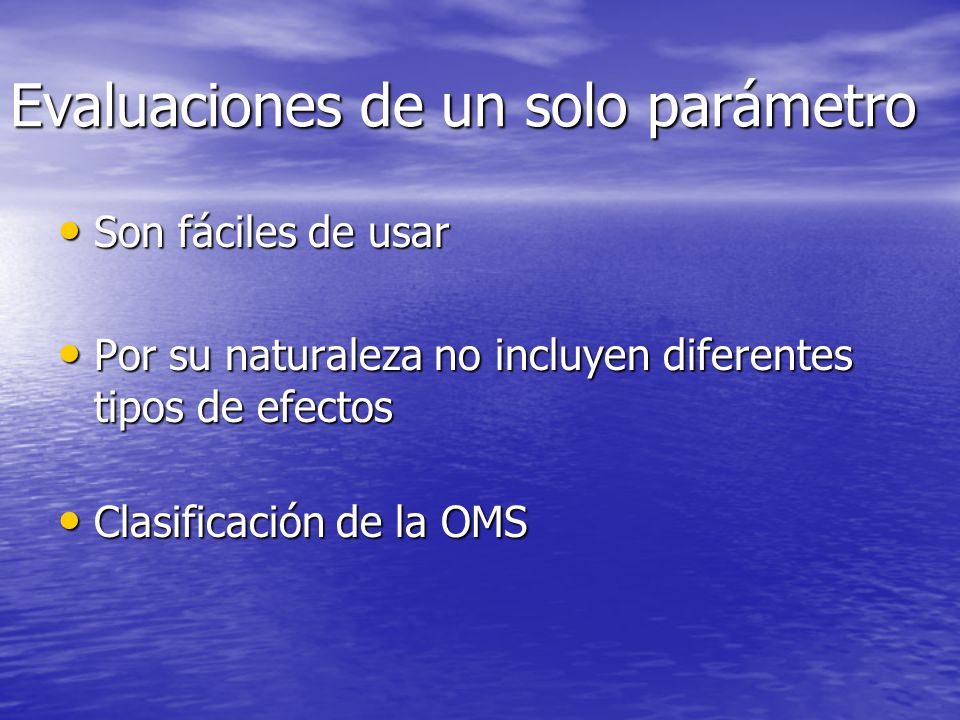 Evaluaciones de un solo parámetro

• Son fáciles de usar

• Por su naturaleza no incluyen diferentes tipos de efectos

• Clasificación de la OMS